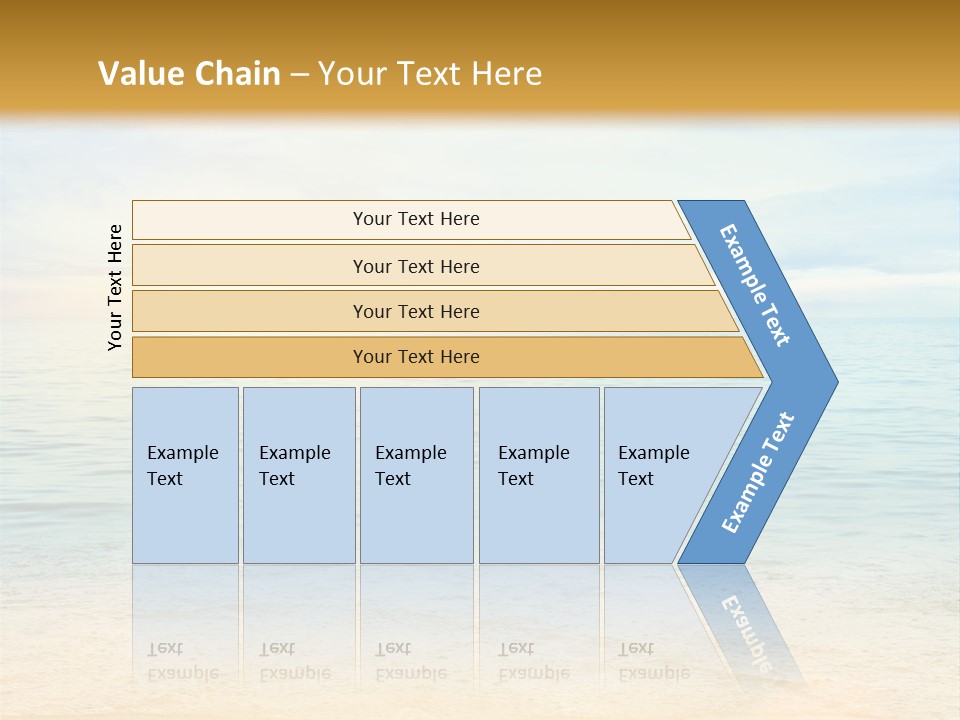 Value Chain – Your Text Here

Your Text Here

Your Text Here

Your Text Here

Your Text Here

Your Text Here

Example Text

Example Text

Example Text

Example Text

Example Text

Example Text

Example Text